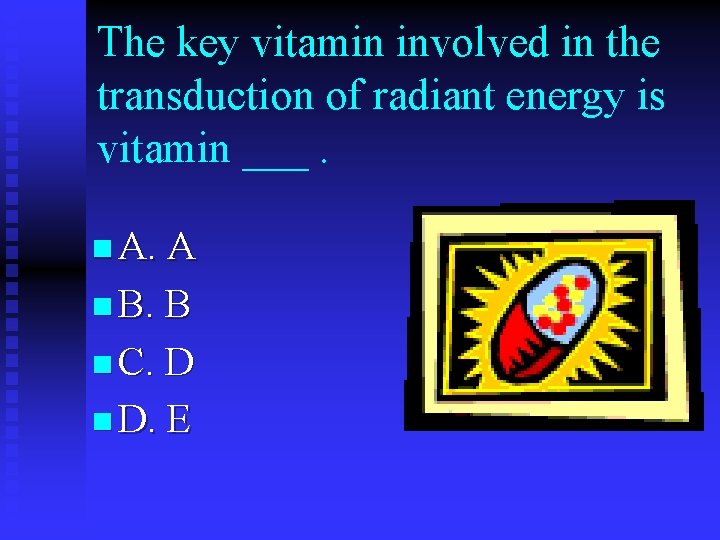 The key vitamin involved in the transduction of radiant energy is vitamin ___ .

A. A
B. B
C. D
D. E